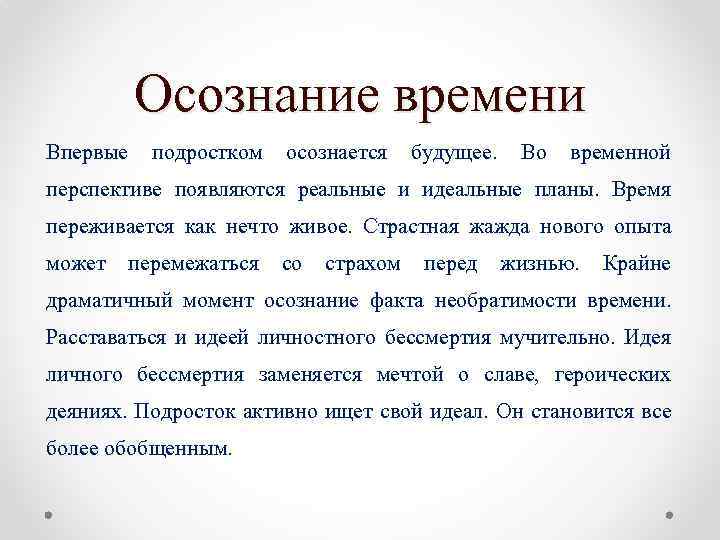 Осознание времени

Впервые подростком осознается будущее. Во временной перспективе появляются реальные и идеальные планы. Время переживается как нечто живое. Страстная жажда нового опыта может перемежаться со страхом перед жизнью. Крайне драматичный момент осознание факта необратимости времени. Расставаться и идеей личностного бессмертия мучительно. Идея личного бессмертия заменяется мечтой о славе, героических деяниях. Подросток активно ищет свой идеал. Он становится все более обобщенным.